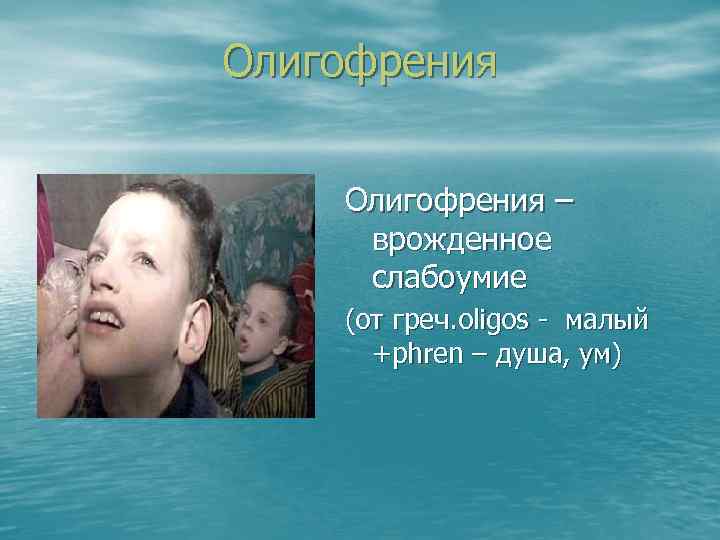 Олигофрения

Олигофрения – врожденное слабоумие

(от греч.oligos - малый +phren – душа, ум)